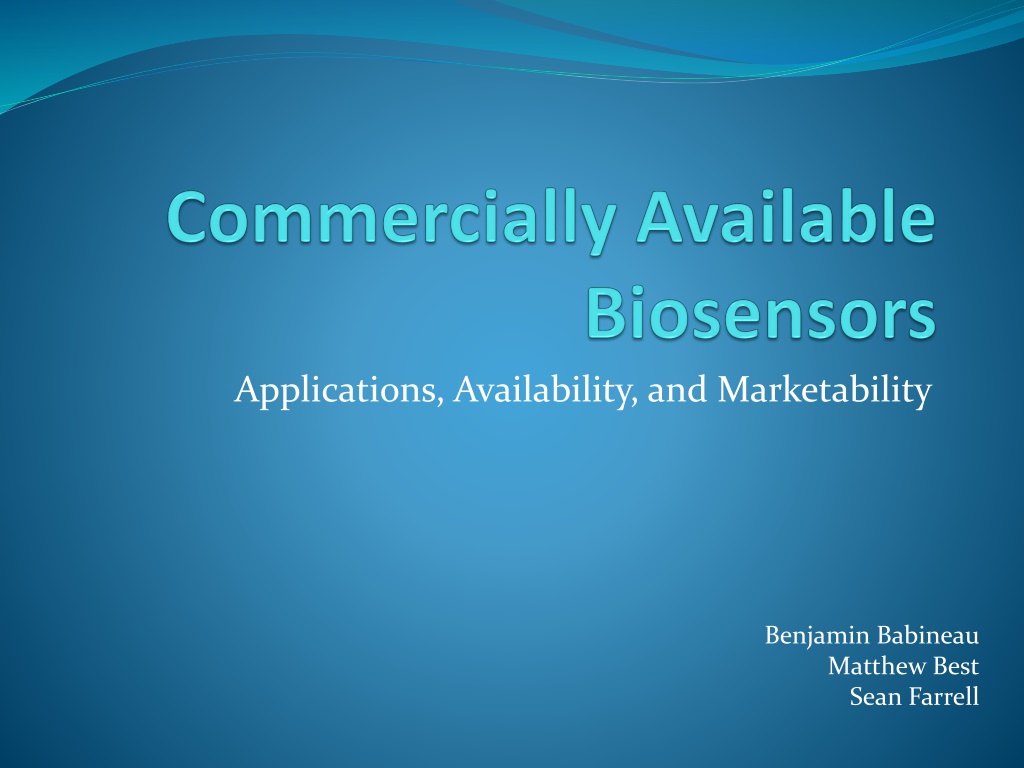 Commercially Available Biosensors

Applications, Availability, and Marketability

Benjamin Babineau
Matthew Best
Sean Farrell